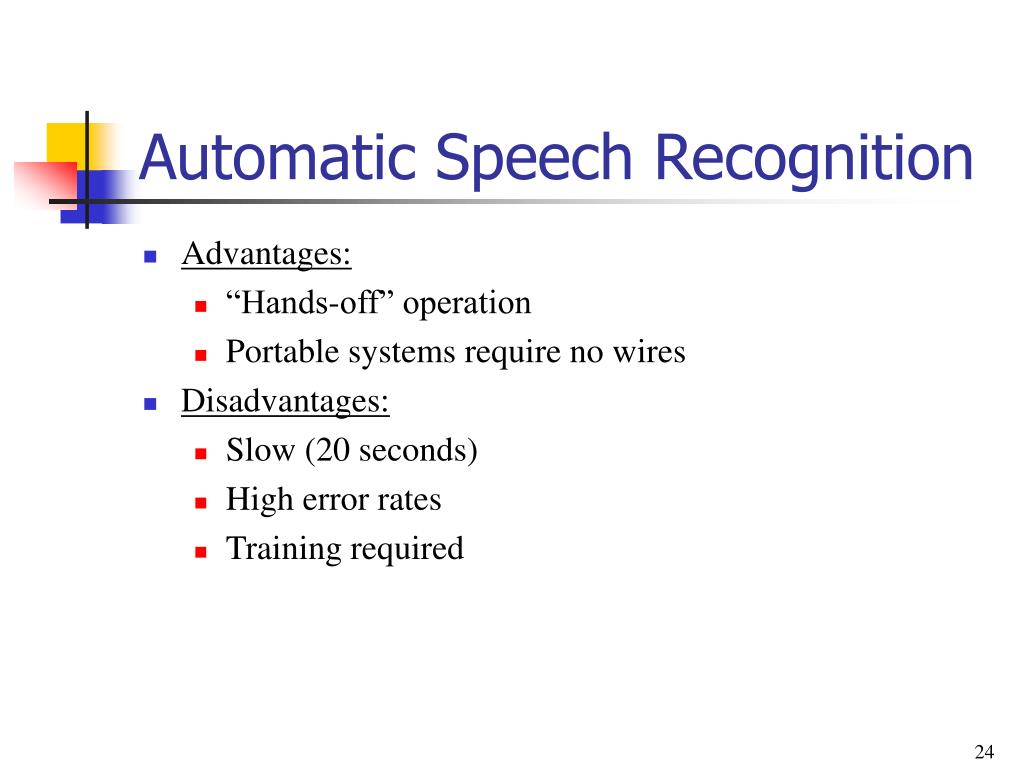 Automatic Speech Recognition

- Advantages:
  - “Hands-off” operation
  - Portable systems require no wires
- Disadvantages:
  - Slow (20 seconds)
  - High error rates
  - Training required

24